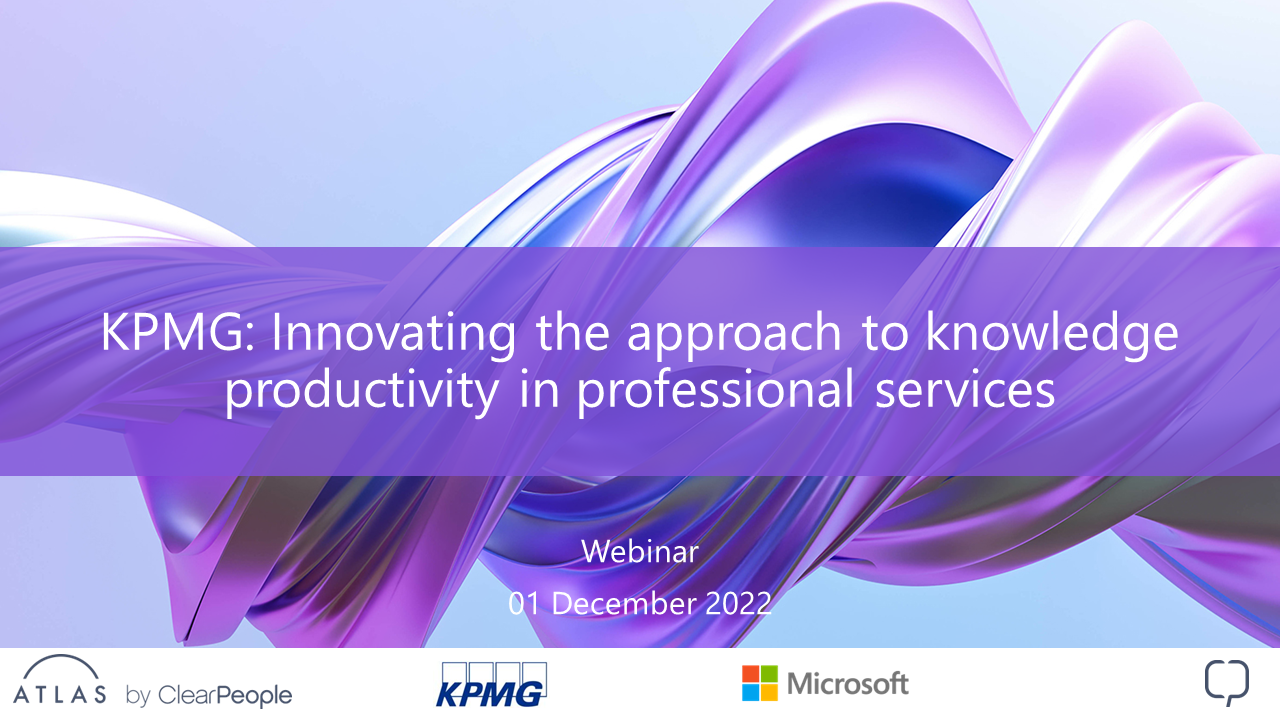 KPMG: Innovating the approach to knowledge productivity in professional services

Webinar

01 December 2022

ATLAS by ClearPeople

KPMG

Microsoft